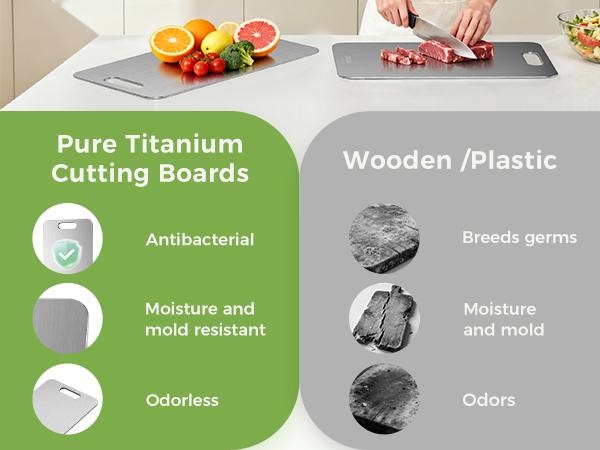 Pure Titanium Cutting Boards

Antibacterial

Moisture and mold resistant

Odorless

Wooden /Plastic

Breeds germs

Moisture and mold

Odors